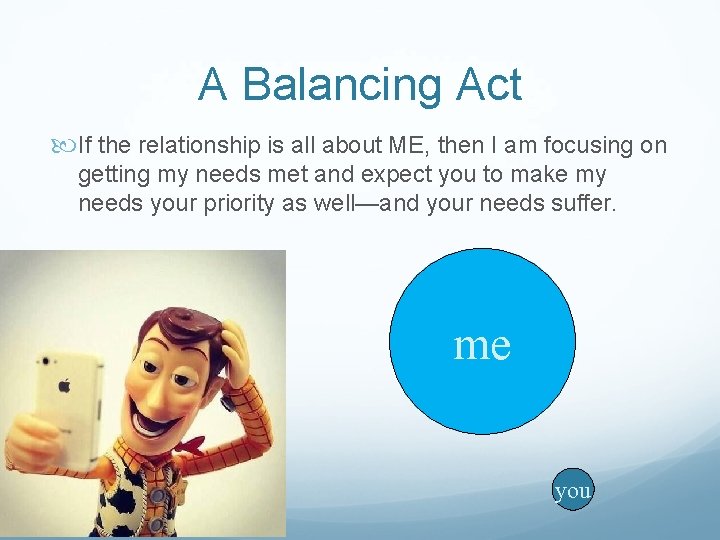 A Balancing Act

If the relationship is all about ME, then I am focusing on getting my needs met and expect you to make my needs your priority as well—and your needs suffer.

me

you